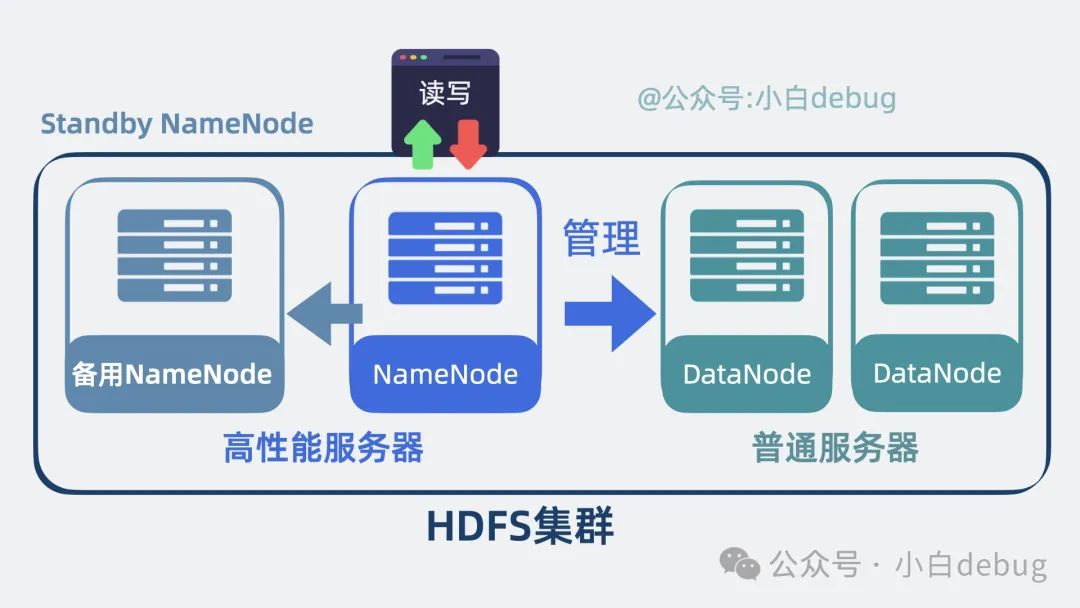 读写

@公众号:小白debug

Standby NameNode

管理

备用NameNode

NameNode

DataNode

DataNode

高性能服务器

普通服务器

HDFS集群

公众号 · 小白debug